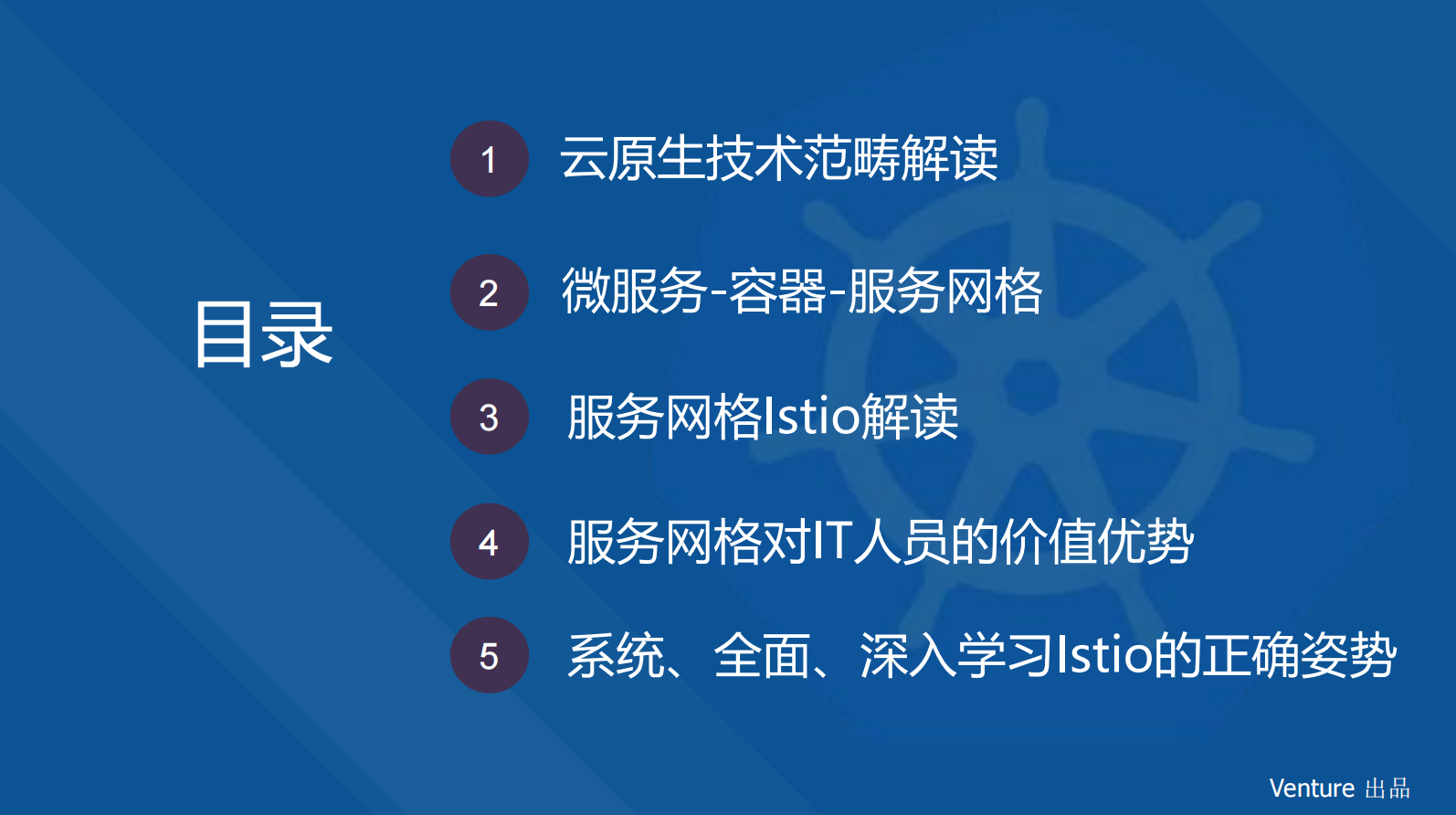 目录

1 云原生技术范畴解读

2 微服务-容器-服务网格

3 服务网格Istio解读

4 服务网格对IT人员的价值优势

5 系统、全面、深入学习Istio的正确姿势

Venture 出品